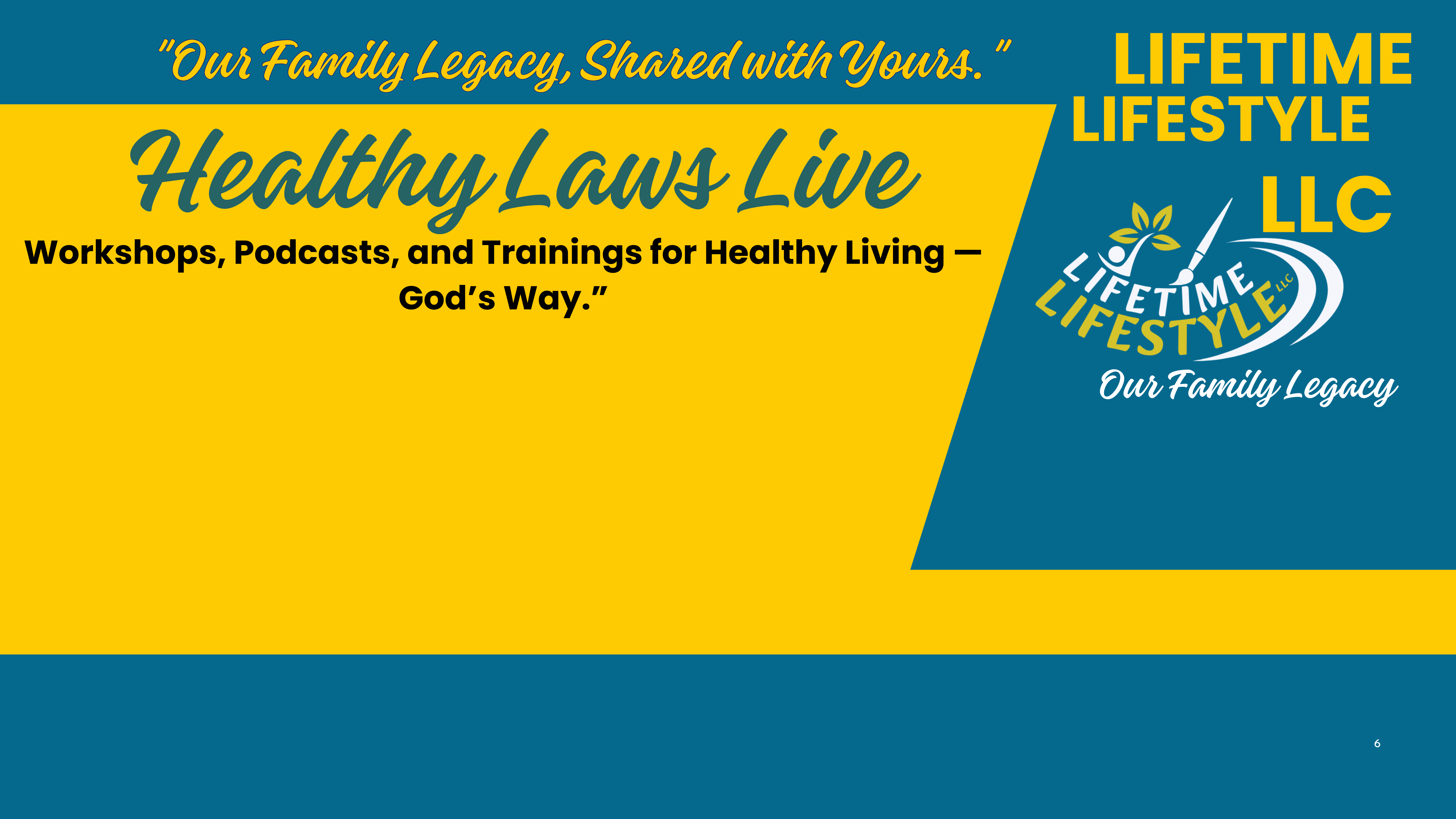 "Our Family Legacy, Shared with Yours."

LIFETIME LIFESTYLE LLC

Healthy Laws Live

Workshops, Podcasts, and Trainings for Healthy Living — God's Way."

LIFETIME LIFESTYLE LLC

Our Family Legacy

6